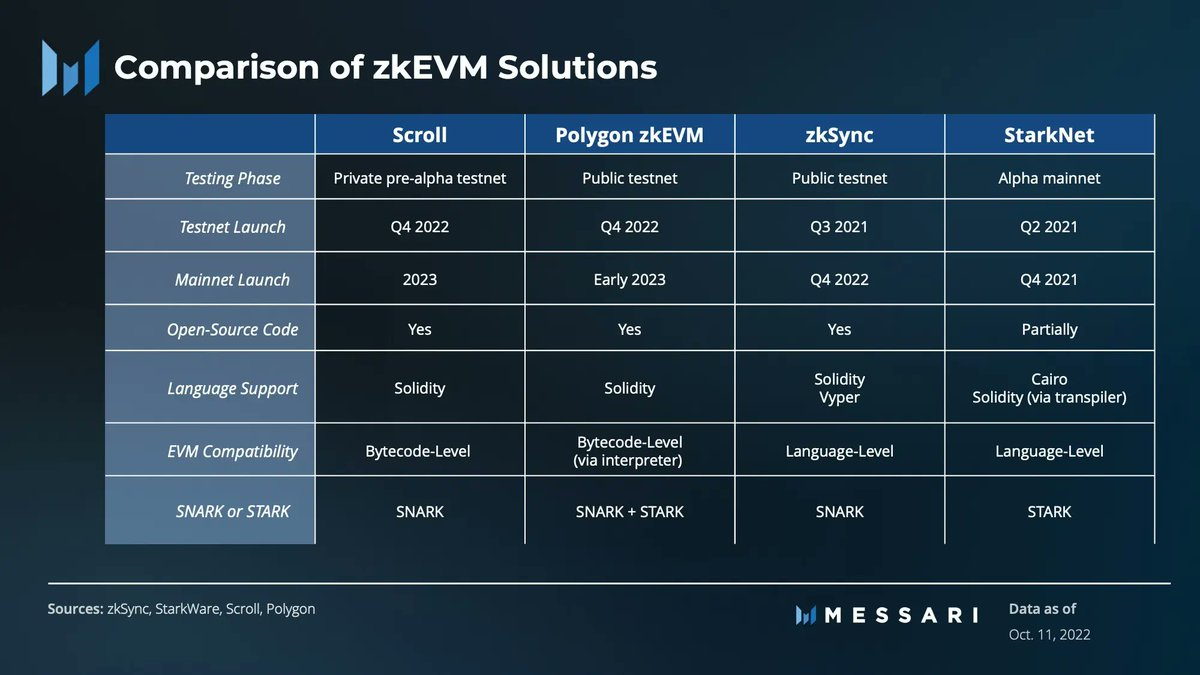 Comparison of zkEVM Solutions

| | Scroll | Polygon zkEVM | zkSync | StarkNet |
|---|---|---|---|---|
| Testing Phase | Private pre-alpha testnet | Public testnet | Public testnet | Alpha mainnet |
| Testnet Launch | Q4 2022 | Q4 2022 | Q3 2021 | Q2 2021 |
| Mainnet Launch | 2023 | Early 2023 | Q4 2022 | Q4 2021 |
| Open-Source Code | Yes | Yes | Yes | Partially |
| Language Support | Solidity | Solidity | Solidity Vyper | Cairo Solidity (via transpiler) |
| EVM Compatibility | Bytecode-Level | Bytecode-Level (via interpreter) | Language-Level | Language-Level |
| SNARK or STARK | SNARK | SNARK + STARK | SNARK | STARK |

Sources: zkSync, StarkWare, Scroll, Polygon

MESSARI

Data as of
Oct. 11, 2022